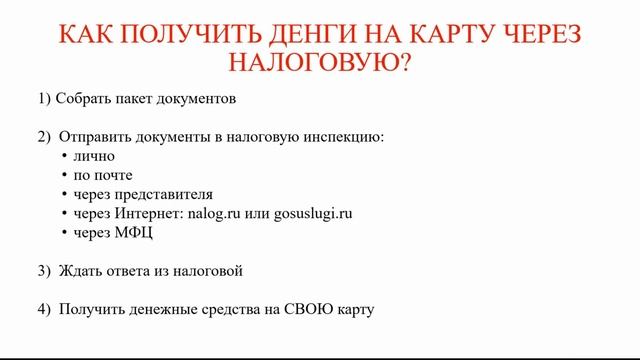 КАК ПОЛУЧИТЬ ДЕНГИ НА КАРТУ ЧЕРЕЗ НАЛОГОВУЮ?

1) Собрать пакет документов

2) Отправить документы в налоговую инспекцию:
• лично
• по почте
• через представителя
• через Интернет: nalog.ru или gosuslugi.ru
• через МФЦ

3) Ждать ответа из налоговой

4) Получить денежные средства на СВОЮ карту